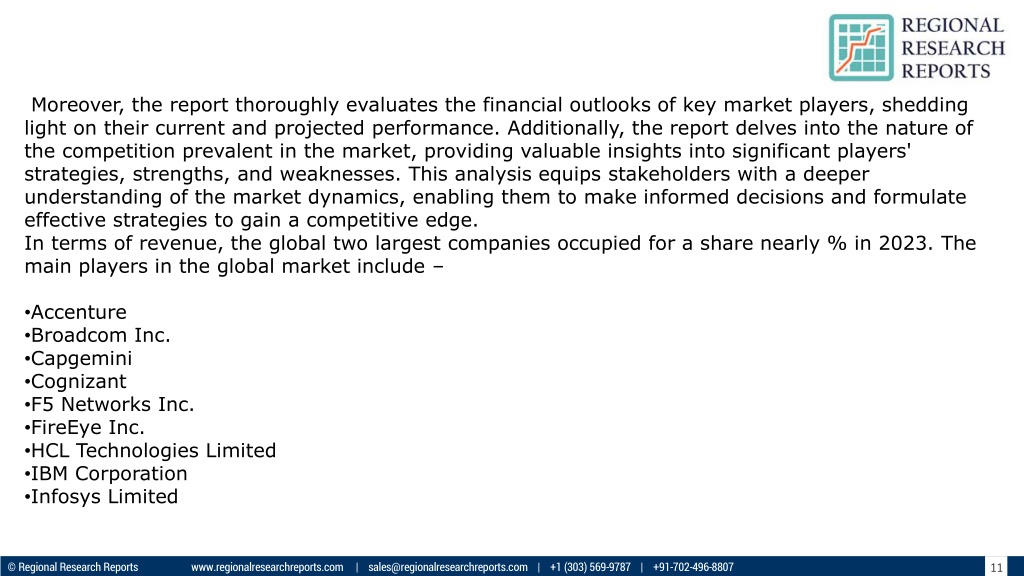 REGIONAL RESEARCH REPORTS

Moreover, the report thoroughly evaluates the financial outlooks of key market players, shedding light on their current and projected performance. Additionally, the report delves into the nature of the competition prevalent in the market, providing valuable insights into significant players' strategies, strengths, and weaknesses. This analysis equips stakeholders with a deeper understanding of the market dynamics, enabling them to make informed decisions and formulate effective strategies to gain a competitive edge.
In terms of revenue, the global two largest companies occupied for a share nearly % in 2023. The main players in the global market include –

•Accenture
•Broadcom Inc.
•Capgemini
•Cognizant
•F5 Networks Inc.
•FireEye Inc.
•HCL Technologies Limited
•IBM Corporation
•Infosys Limited

© Regional Research Reports www.regionalresearchreports.com | sales@regionalresearchreports.com | +1 (303) 569-9787 | +91-702-496-8807 11